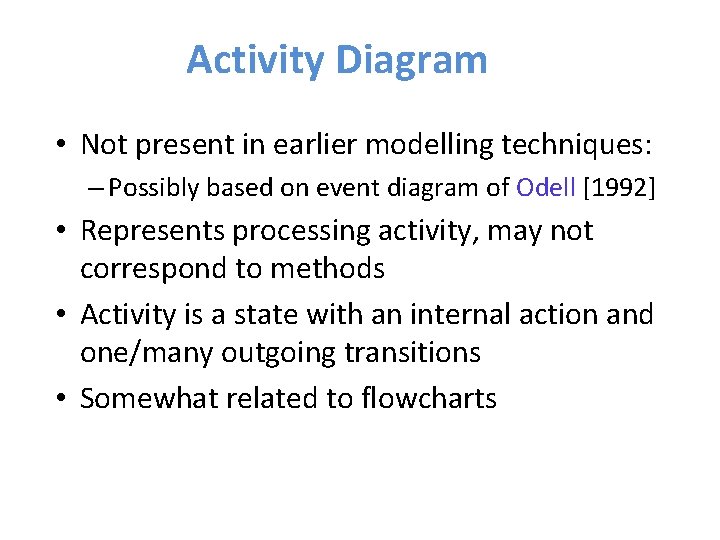 Activity Diagram

• Not present in earlier modelling techniques:
– Possibly based on event diagram of Odell [1992]

• Represents processing activity, may not correspond to methods

• Activity is a state with an internal action and one/many outgoing transitions

• Somewhat related to flowcharts